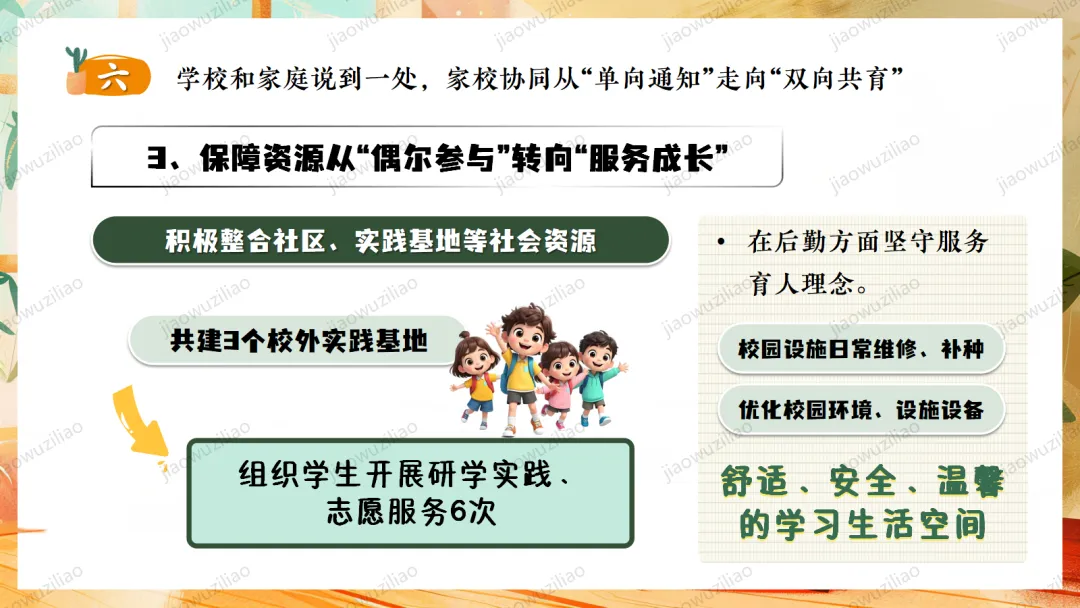 六 学校和家庭说到一处，家校协同从“单向通知”走向“双向共育”

3、保障资源从“偶尔参与”转向“服务成长”

积极整合社区、实践基地等社会资源

共建3个校外实践基地

组织学生开展研学实践、志愿服务6次

• 在后勤方面坚守服务育人理念。

校园设施日常维修、补种

优化校园环境、设施设备

舒适、安全、温馨的学习生活空间

jiaowuziliao